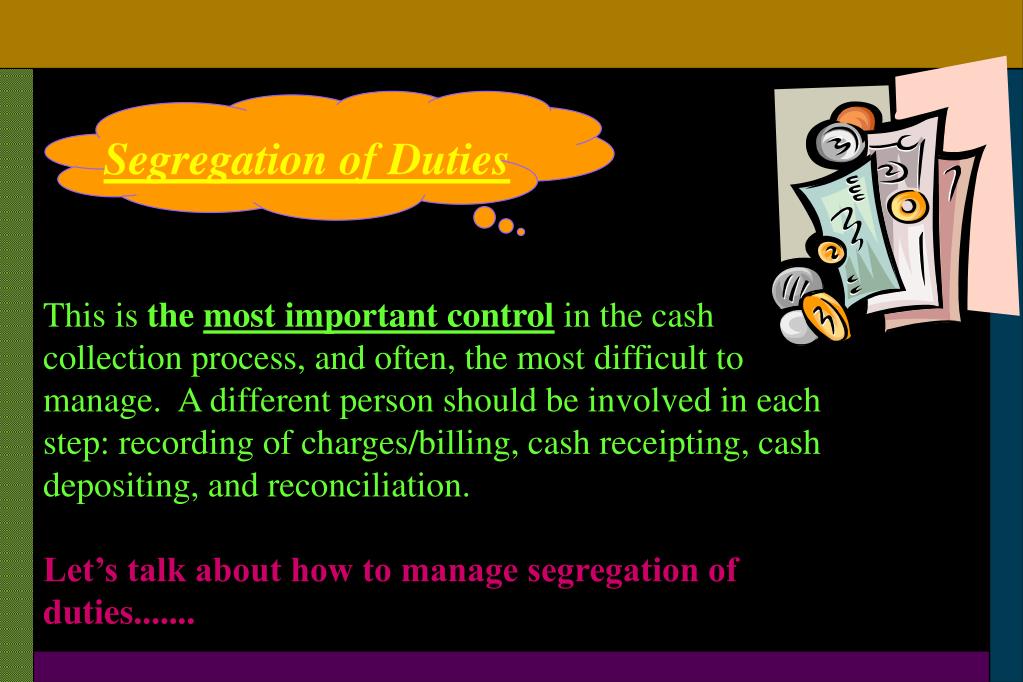 Segregation of Duties

This is the most important control in the cash collection process, and often, the most difficult to manage. A different person should be involved in each step: recording of charges/billing, cash receipting, cash depositing, and reconciliation.

Let's talk about how to manage segregation of duties.......